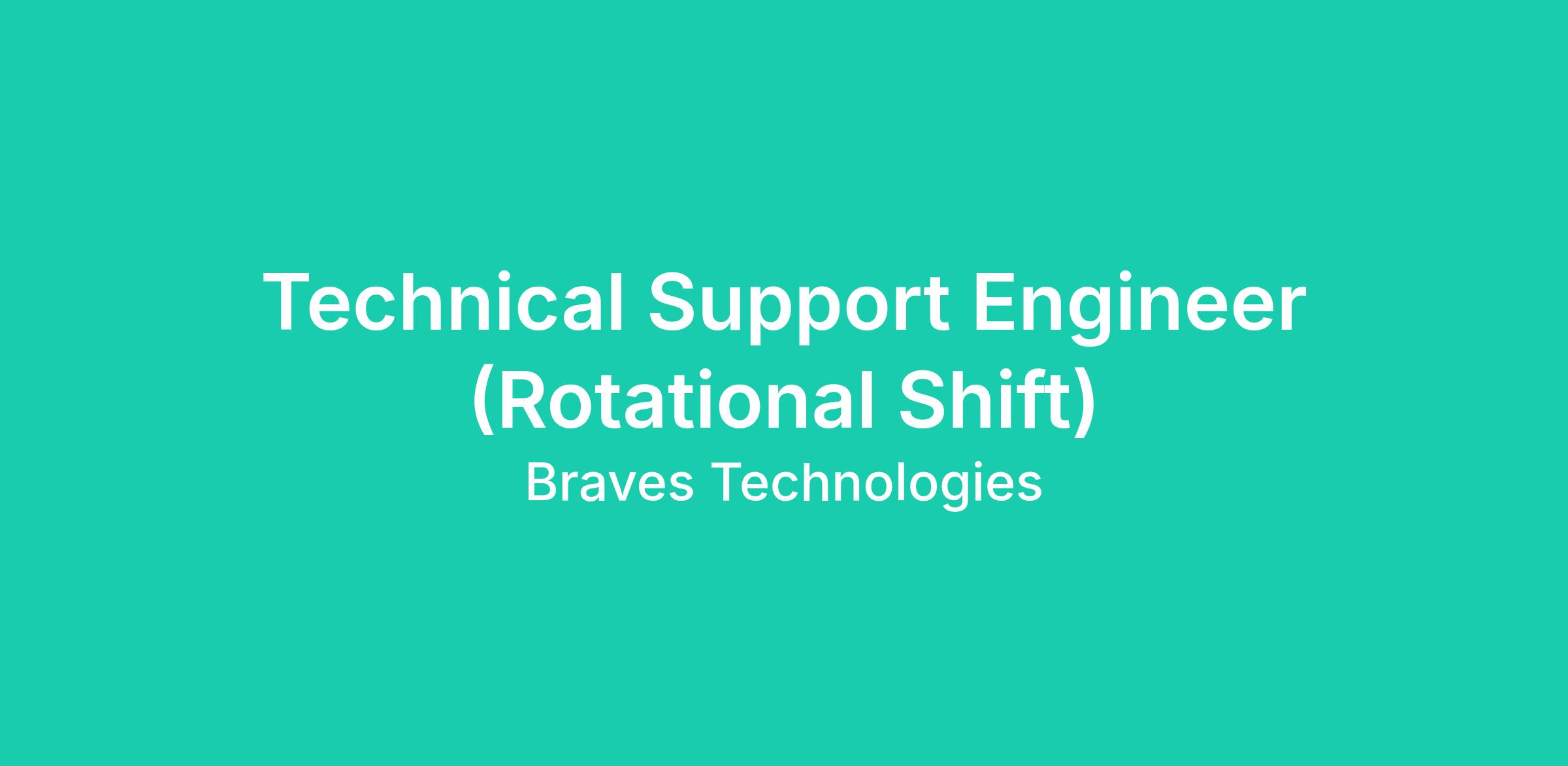 Technical Support Engineer (Rotational Shift)
Braves Technologies